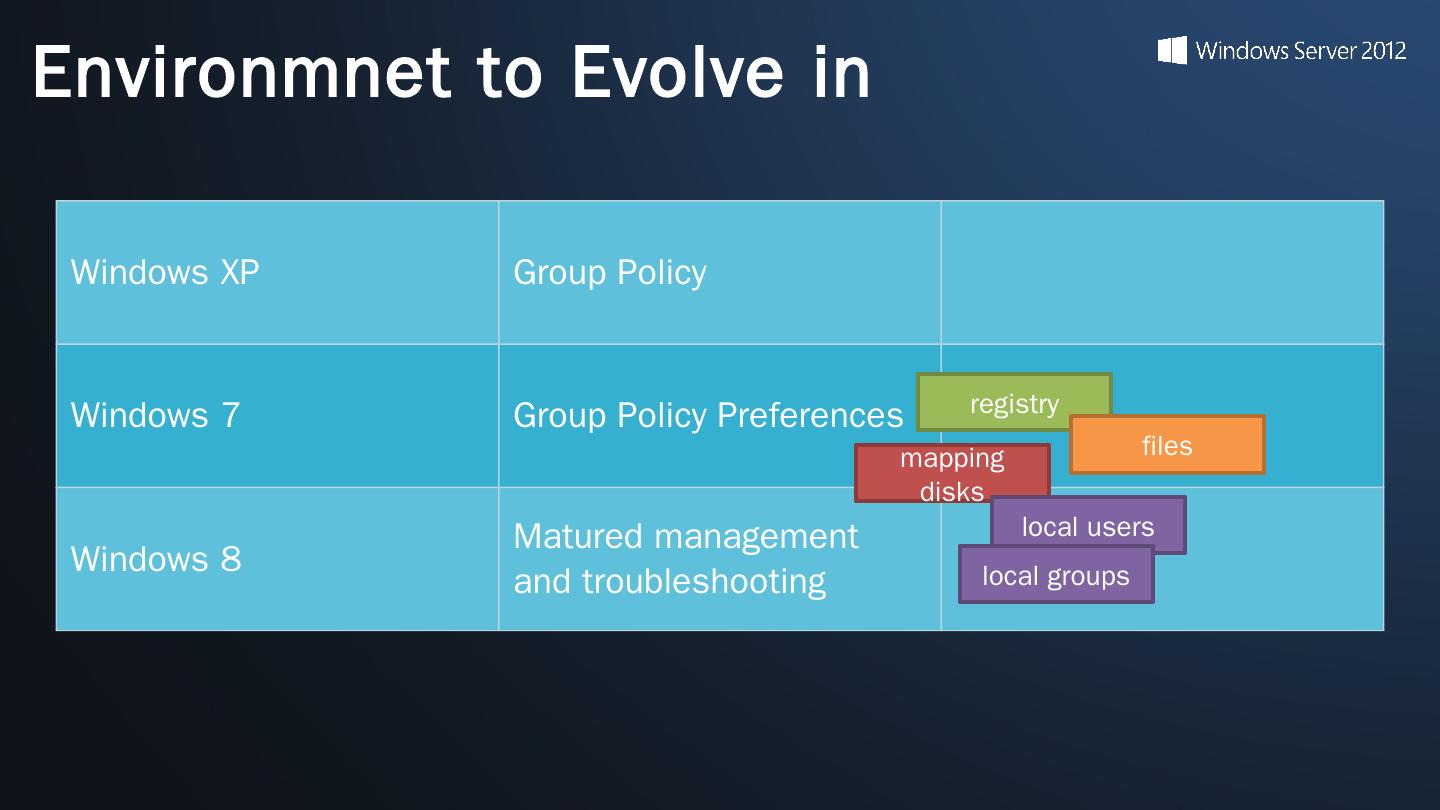 Environmnet to Evolve in

Windows Server 2012

| Windows XP | Group Policy | |
|---|---|---|
| Windows 7 | Group Policy Preferences | |
| Windows 8 | Matured management and troubleshooting | |

registry

files

mapping disks

local users

local groups